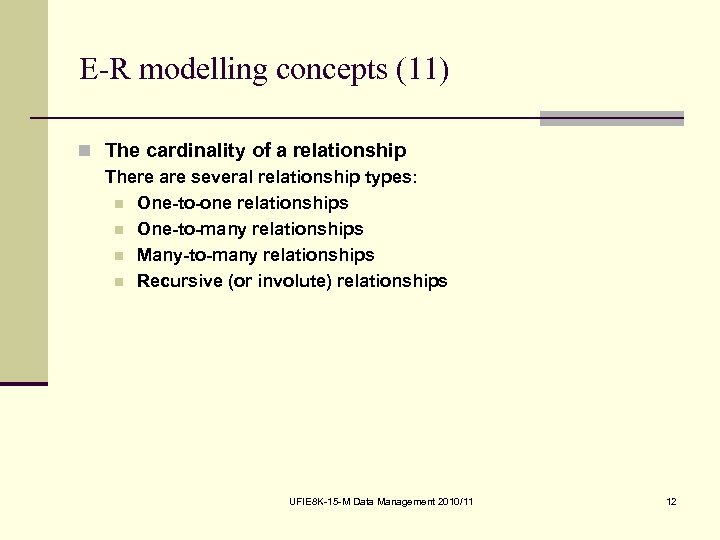 E-R modelling concepts (11)

The cardinality of a relationship
There are several relationship types:

One-to-one relationships
One-to-many relationships
Many-to-many relationships
Recursive (or involute) relationships

UFIE8K-15-M Data Management 2010/11

12